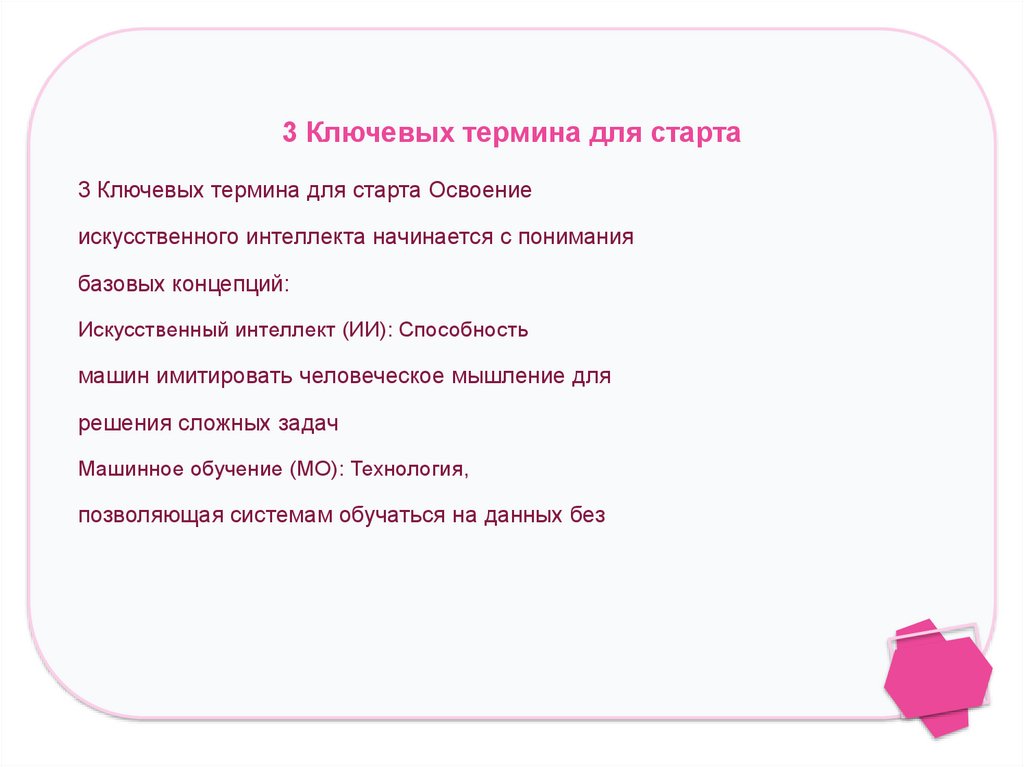 3 Ключевых термина для старта

3 Ключевых термина для старта Освоение искусственного интеллекта начинается с понимания базовых концепций:

Искусственный интеллект (ИИ): Способность машин имитировать человеческое мышление для решения сложных задач

Машинное обучение (МО): Технология, позволяющая системам обучаться на данных без